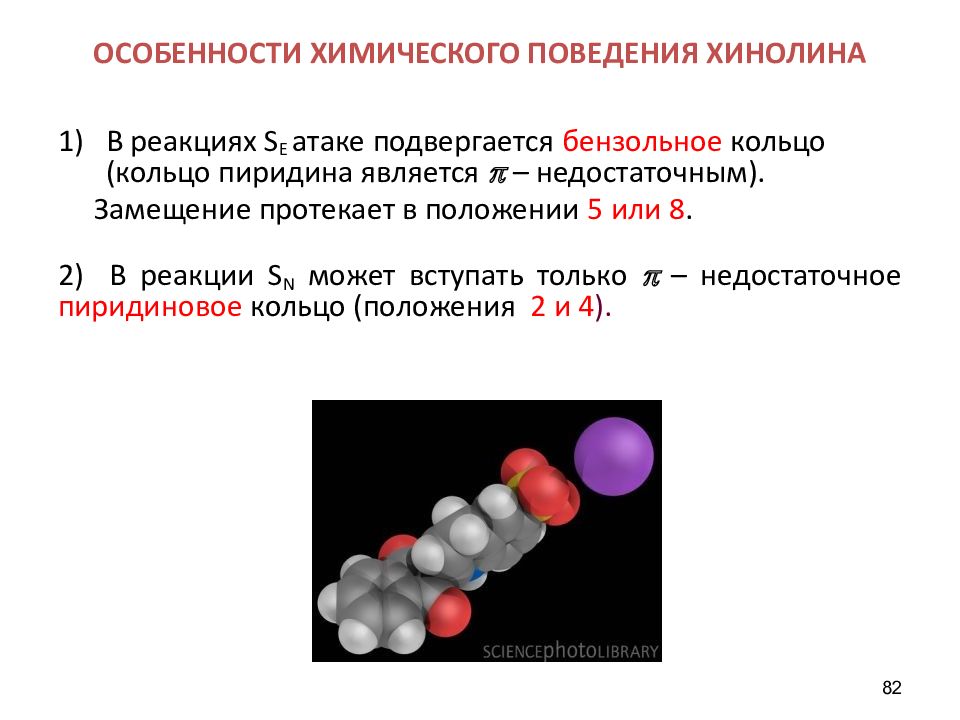 ОСОБЕННОСТИ ХИМИЧЕСКОГО ПОВЕДЕНИЯ ХИНОЛИНА

1) В реакциях $S_E$ атаке подвергается бензольное кольцо (кольцо пиридина является $\pi$ – недостаточным).

Замещение протекает в положении 5 или 8.

2) В реакции $S_N$ может вступать только $\pi$ – недостаточное пиридиновое кольцо (положения 2 и 4).

SCIENCEphotoLIBRARY

82